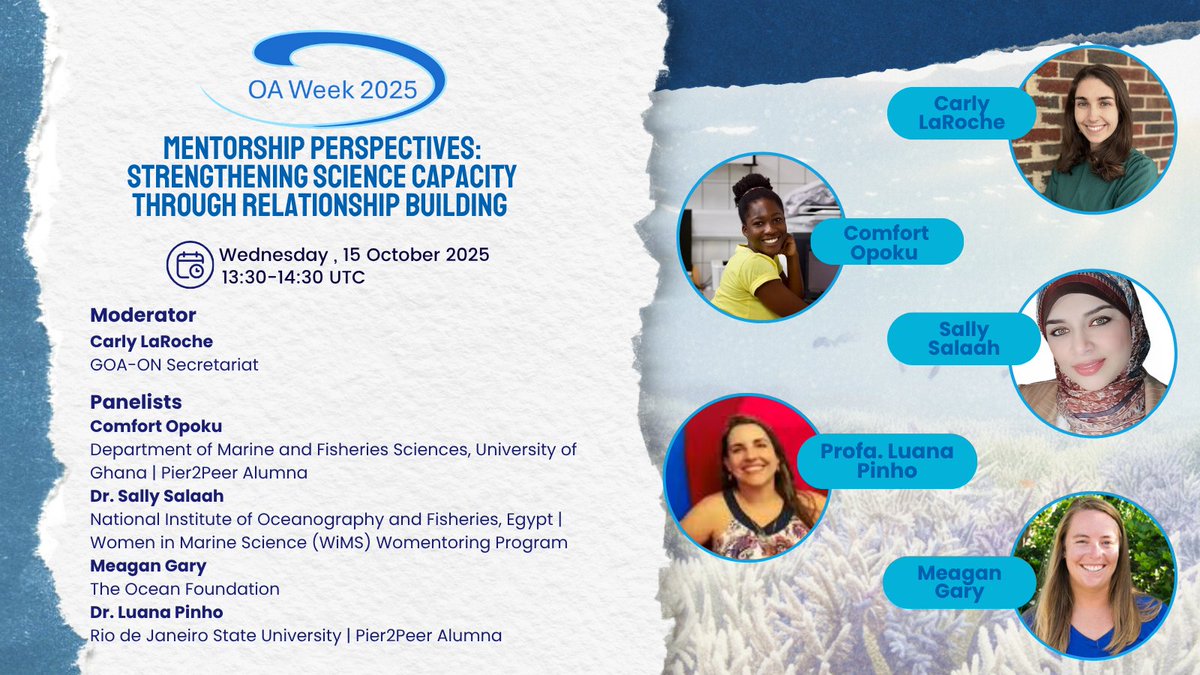 OA Week 2025

MENTORSHIP PERSPECTIVES: STRENGTHENING SCIENCE CAPACITY THROUGH RELATIONSHIP BUILDING

Wednesday , 15 October 2025
13:30-14:30 UTC

Moderator
Carly LaRoche
GOA-ON Secretariat

Panelists
Comfort Opoku
Department of Marine and Fisheries Sciences, University of Ghana | Pier2Peer Alumna
Dr. Sally Salaah
National Institute of Oceanography and Fisheries, Egypt | Women in Marine Science (WiMS) Womentoring Program
Meagan Gary
The Ocean Foundation
Dr. Luana Pinho
Rio de Janeiro State University | Pier2Peer Alumna

Carly LaRoche

Comfort Opoku

Sally Salaah

Profa. Luana Pinho

Meagan Gary